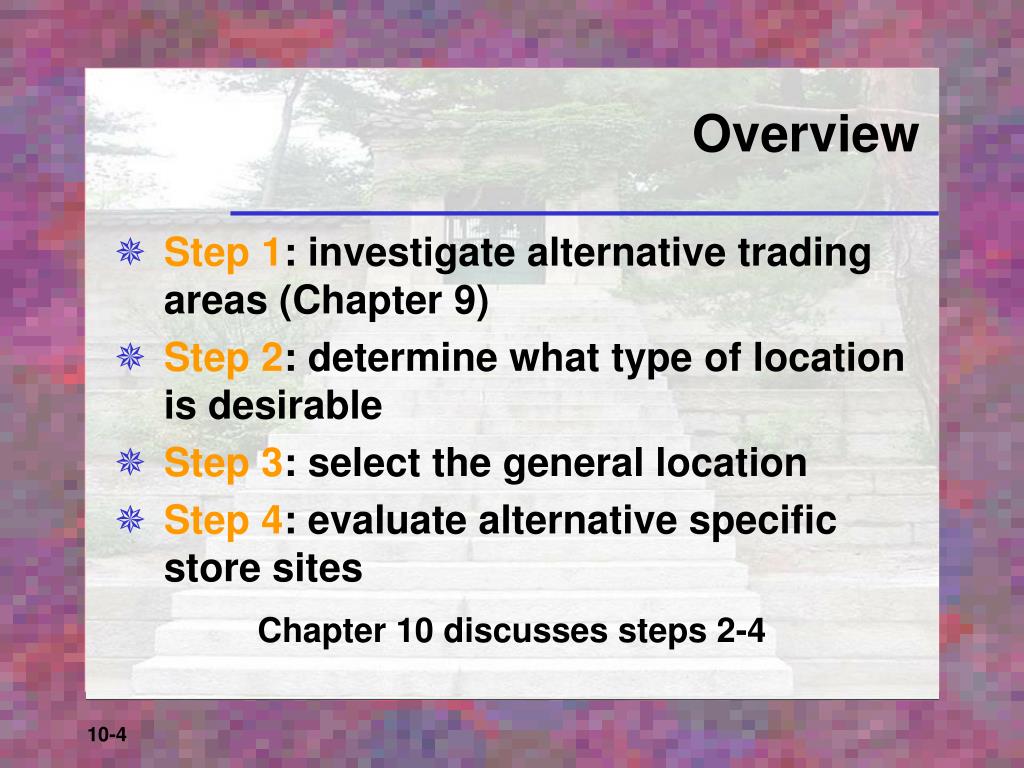 Overview

Step 1: investigate alternative trading areas (Chapter 9)
Step 2: determine what type of location is desirable
Step 3: select the general location
Step 4: evaluate alternative specific store sites

Chapter 10 discusses steps 2-4

10-4